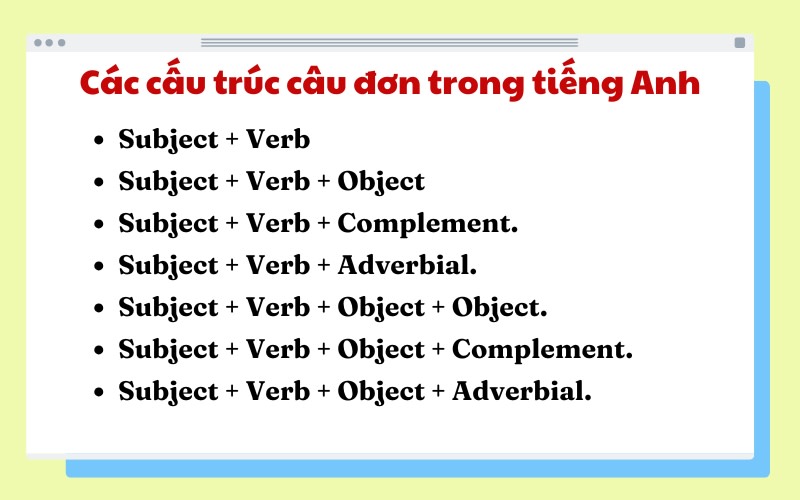 Các cấu trúc câu đơn trong tiếng Anh

- Subject + Verb
- Subject + Verb + Object
- Subject + Verb + Complement.
- Subject + Verb + Adverbial.
- Subject + Verb + Object + Object.
- Subject + Verb + Object + Complement.
- Subject + Verb + Object + Adverbial.